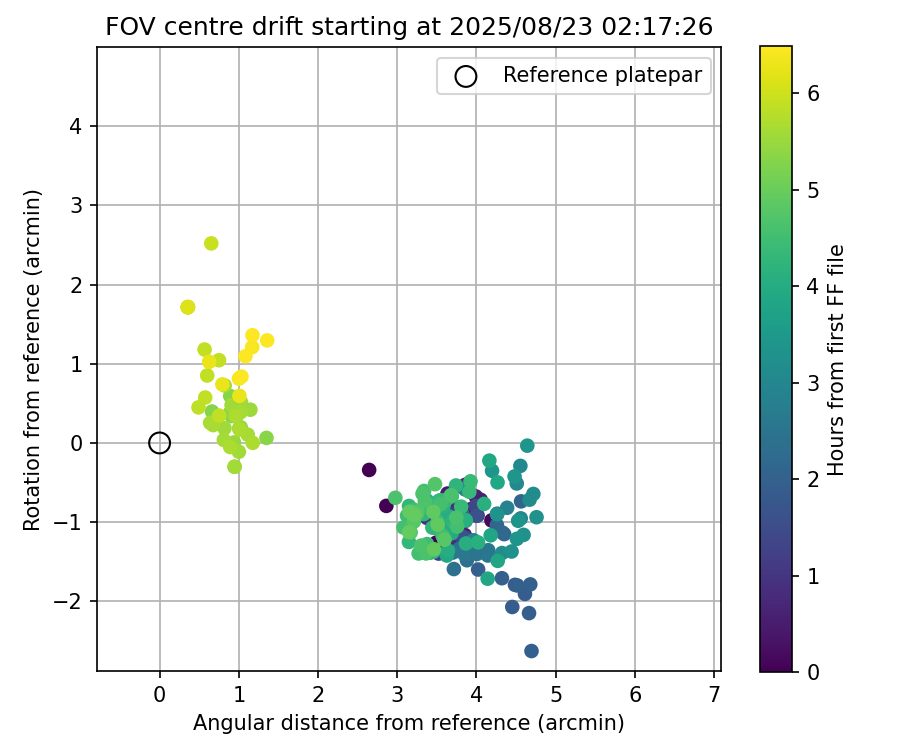 FOV centre drift starting at 2025/08/23 02:17:26

Reference platepar

Rotation from reference (arcmin)

4
3
2
1
0
−1
−2

0 1 2 3 4 5 6 7

Angular distance from reference (arcmin)

Hours from first FF file

6
5
4
3
2
1
0